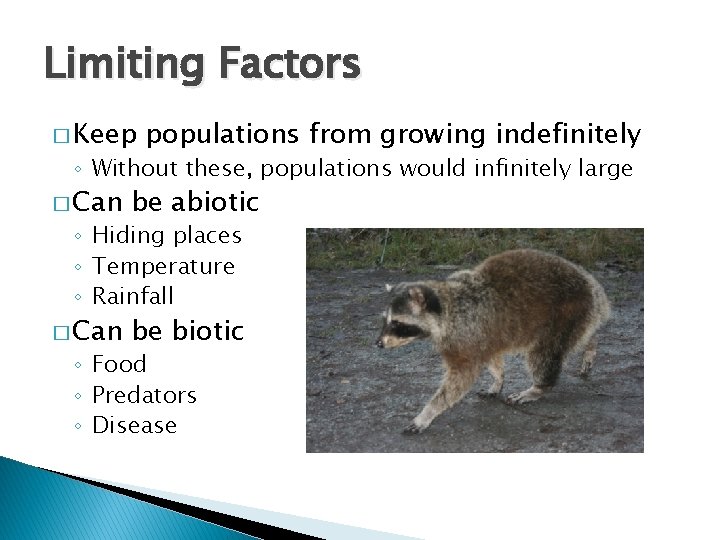 Limiting Factors

□ Keep populations from growing indefinitely
◦ Without these, populations would infinitely large

□ Can be abiotic
◦ Hiding places
◦ Temperature
◦ Rainfall

□ Can be biotic
◦ Food
◦ Predators
◦ Disease